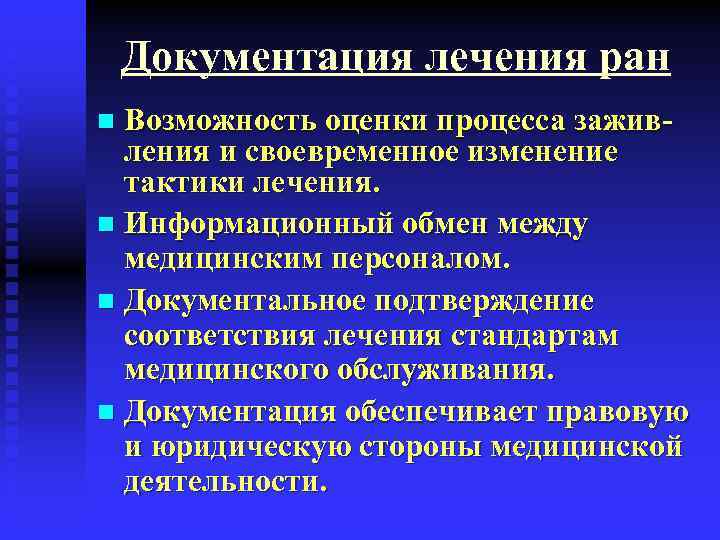 Документация лечения ран

Возможность оценки процесса заживления и своевременное изменение тактики лечения.

Информационный обмен между медицинским персоналом.

Документальное подтверждение соответствия лечения стандартам медицинского обслуживания.

Документация обеспечивает правовую и юридическую стороны медицинской деятельности.